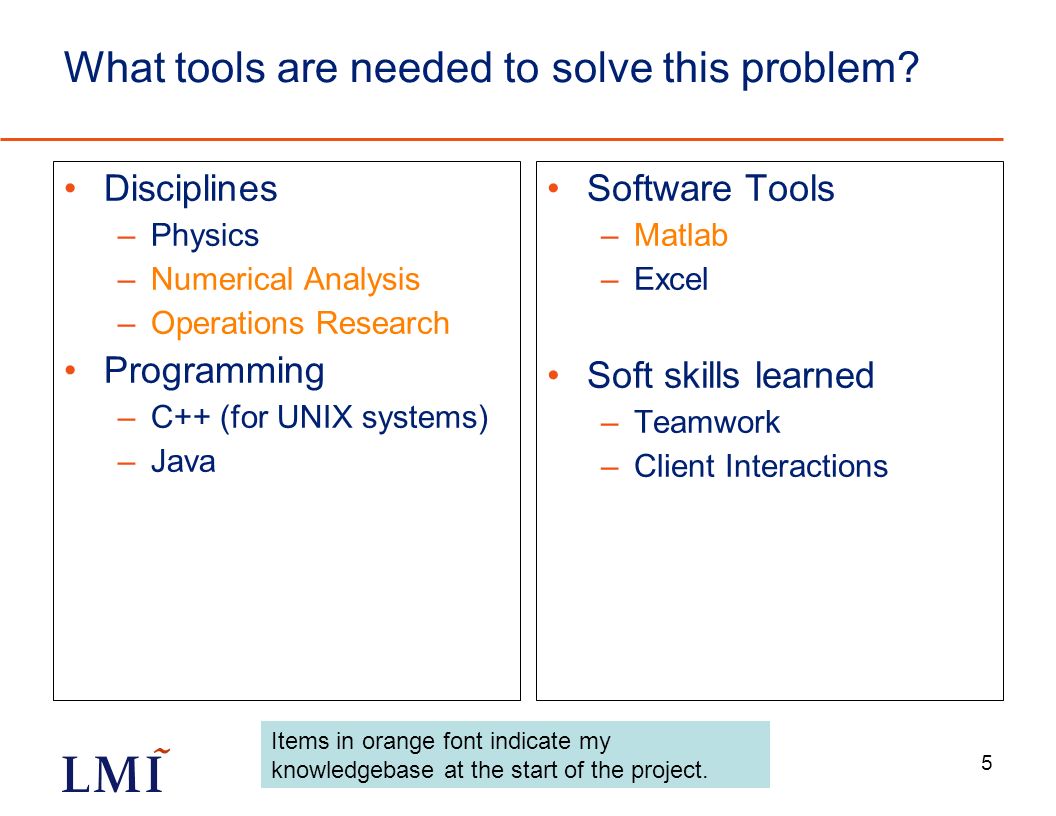 What tools are needed to solve this problem?

• Disciplines
– Physics
– Numerical Analysis
– Operations Research
• Programming
– C++ (for UNIX systems)
– Java

• Software Tools
– Matlab
– Excel
• Soft skills learned
– Teamwork
– Client Interactions

LMI

Items in orange font indicate my knowledgebase at the start of the project.

5